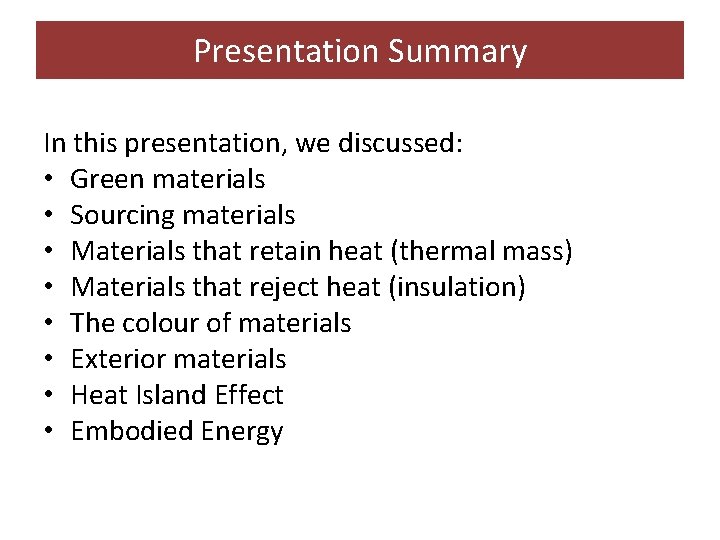 Presentation Summary

In this presentation, we discussed:
• Green materials
• Sourcing materials
• Materials that retain heat (thermal mass)
• Materials that reject heat (insulation)
• The colour of materials
• Exterior materials
• Heat Island Effect
• Embodied Energy